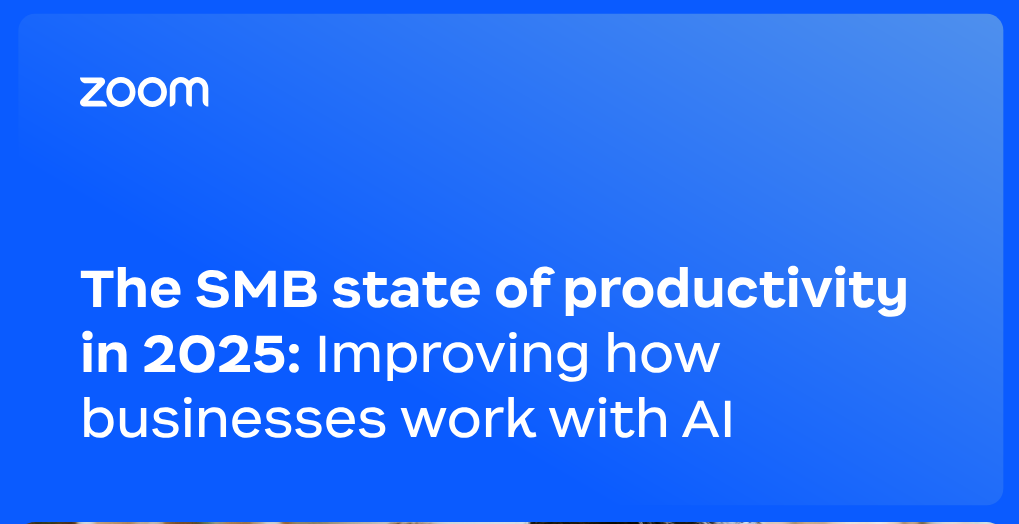 zoom

The SMB state of productivity in 2025: Improving how businesses work with AI